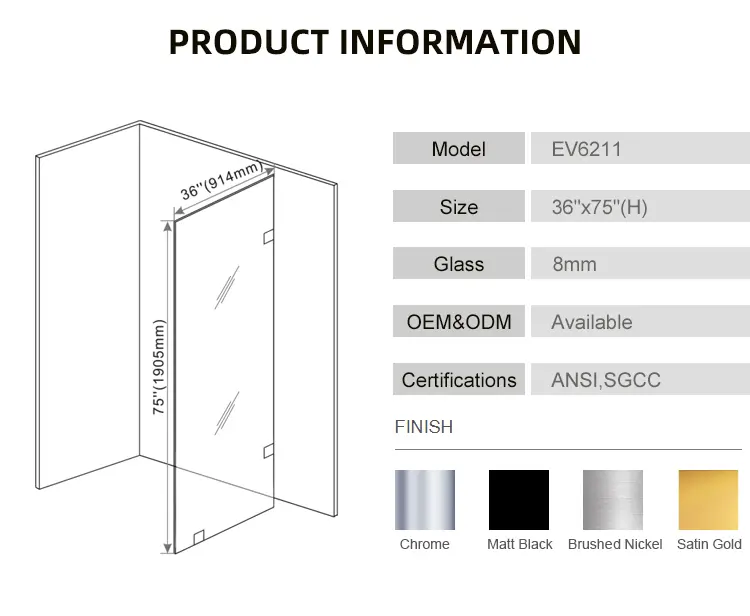 PRODUCT INFORMATION

36''(914mm)

75''(1905mm)

| Model | EV6211 |
|---|---|
| Size | 36''x75''(H) |
| Glass | 8mm |
| OEM&ODM | Available |
| Certifications | ANSI,SGCC |

FINISH

Chrome Matt Black Brushed Nickel Satin Gold